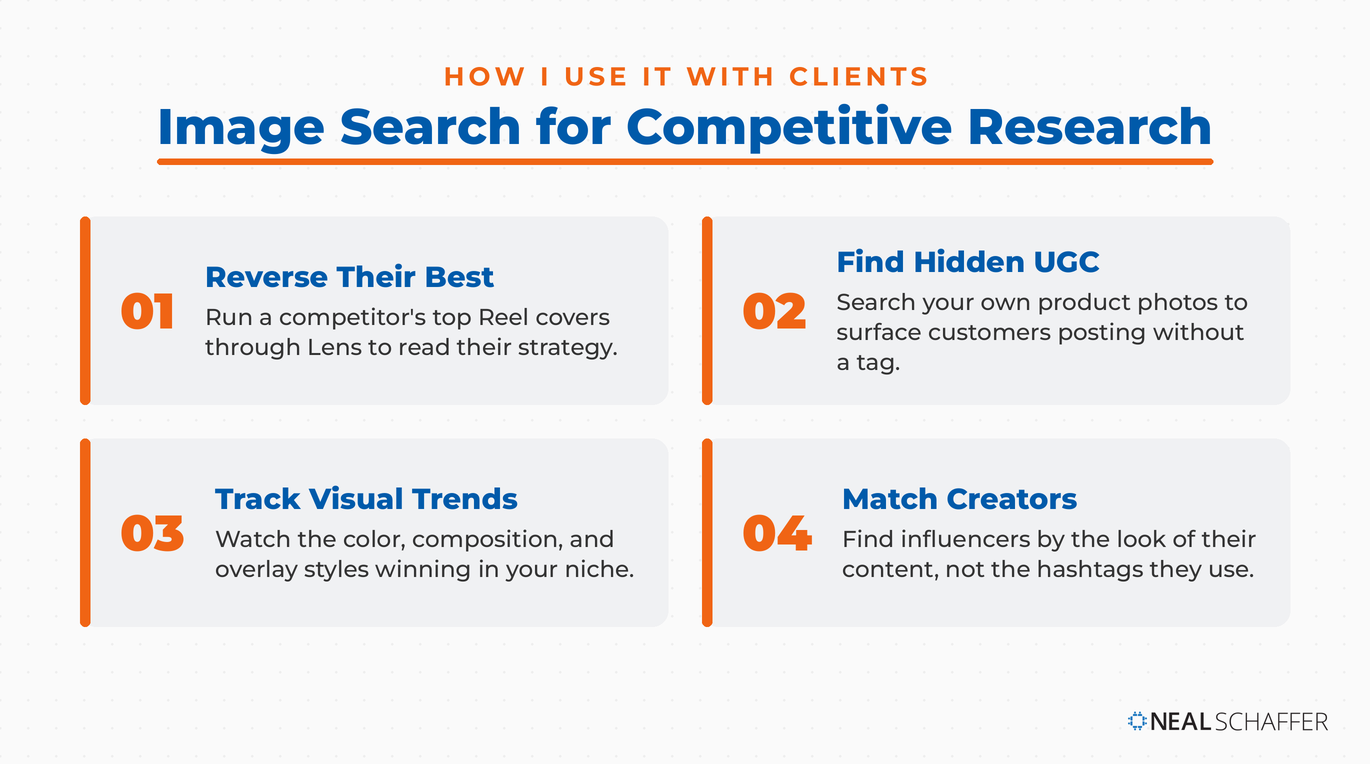 HOW I USE IT WITH CLIENTS

Image Search for Competitive Research

01

Reverse Their Best

Run a competitor's top Reel covers through Lens to read their strategy.

02

Find Hidden UGC

Search your own product photos to surface customers posting without a tag.

03

Track Visual Trends

Watch the color, composition, and overlay styles winning in your niche.

04

Match Creators

Find influencers by the look of their content, not the hashtags they use.

NEAL SCHAFFER